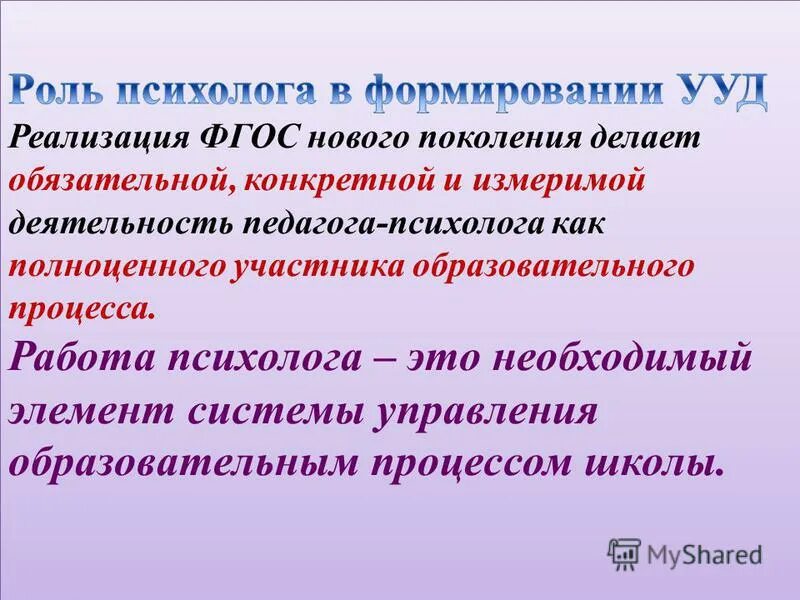 Роль психолога в формировании УУД

Реализация ФГОС нового поколения делает обязательной, конкретной и измеримой деятельность педагога-психолога как полноценного участника образовательного процесса.

Работа психолога – это необходимый элемент системы управления образовательным процессом школы.

MyShared